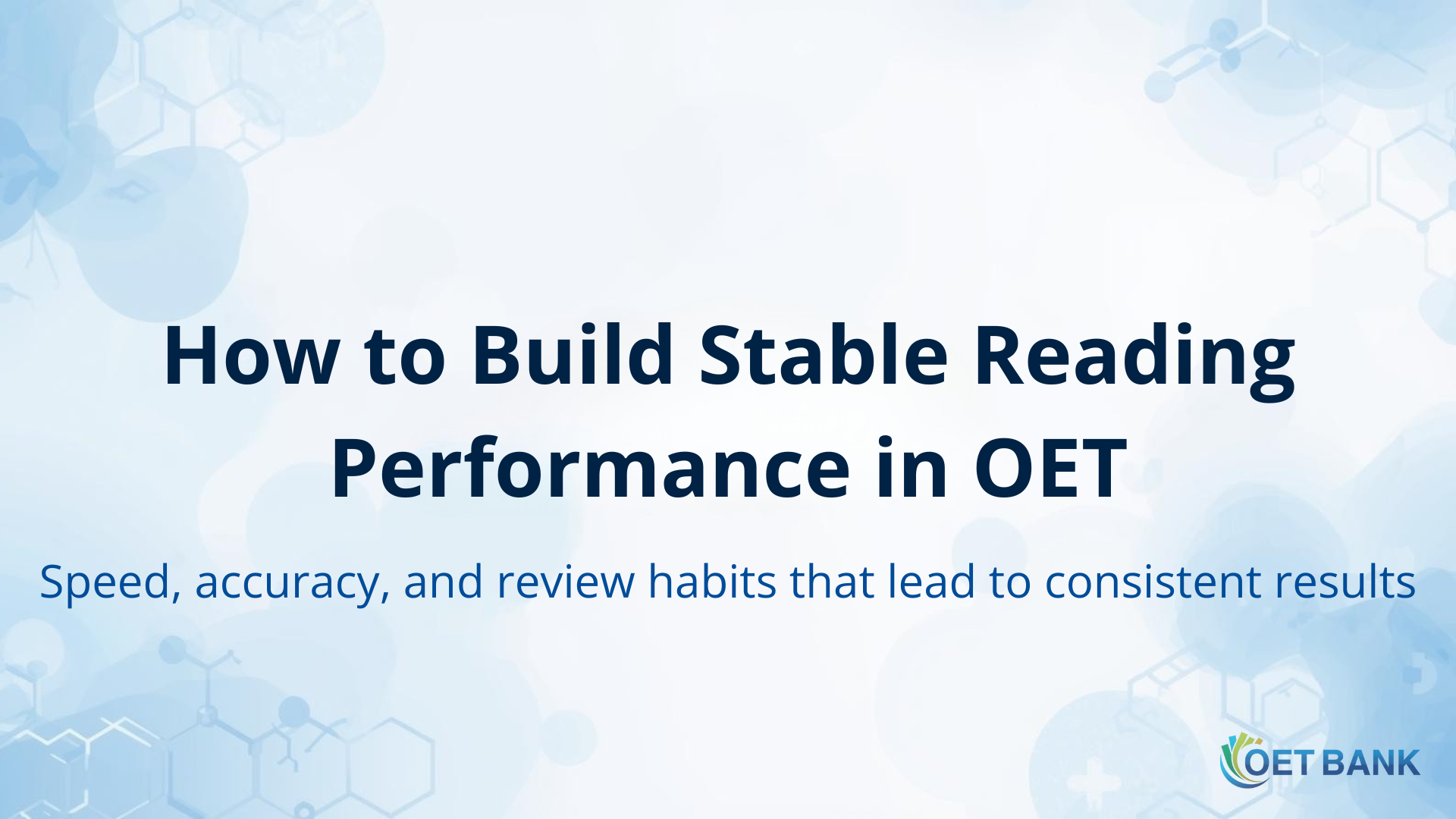 How to Build Stable Reading Performance in OET

Speed, accuracy, and review habits that lead to consistent results

OET BANK